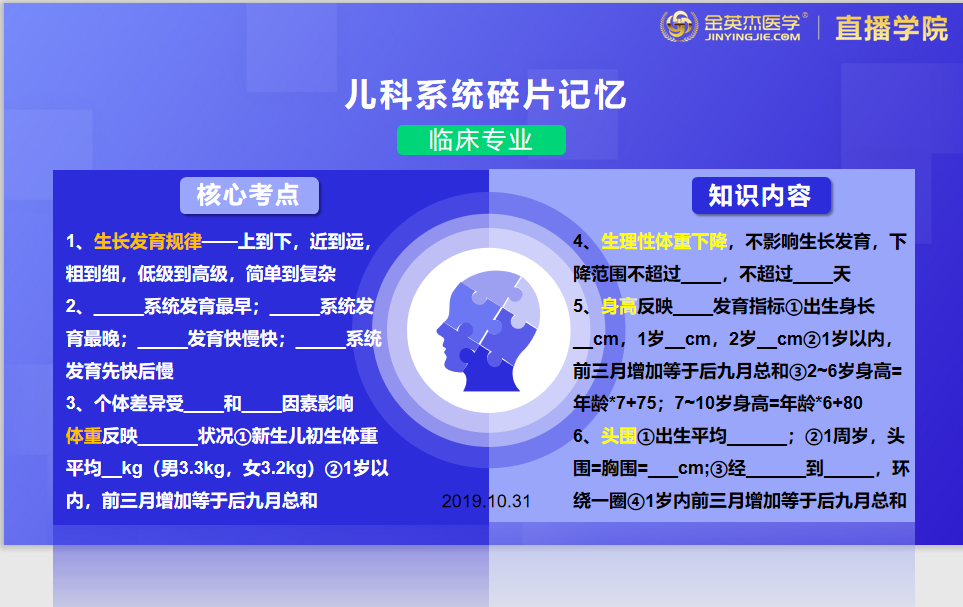 金英杰医学®
JINYINGJIE.COM
直播学院

儿科系统碎片记忆

临床专业

核心考点

1、生长发育规律——上到下，近到远，粗到细，低级到高级，简单到复杂

2、_____系统发育最早；_____系统发育最晚；_____发育快慢快；_____系统发育先快后慢

3、个体差异受____和____因素影响

体重反映______状况①新生儿初生体重平均__kg（男3.3kg，女3.2kg）②1岁以内，前三月增加等于后九月总和

2019.10.31

知识内容

4、生理性体重下降，不影响生长发育，下降范围不超过____，不超过____天

5、身高反映____发育指标①出生身长__cm，1岁__cm，2岁__cm②1岁以内，前三月增加等于后九月总和③2~6岁身高=年龄*7+75；7~10岁身高=年龄*6+80

6、头围①出生平均______；②1周岁，头围=胸围=___cm;③经______到_____，环绕一圈④1岁内前三月增加等于后九月总和